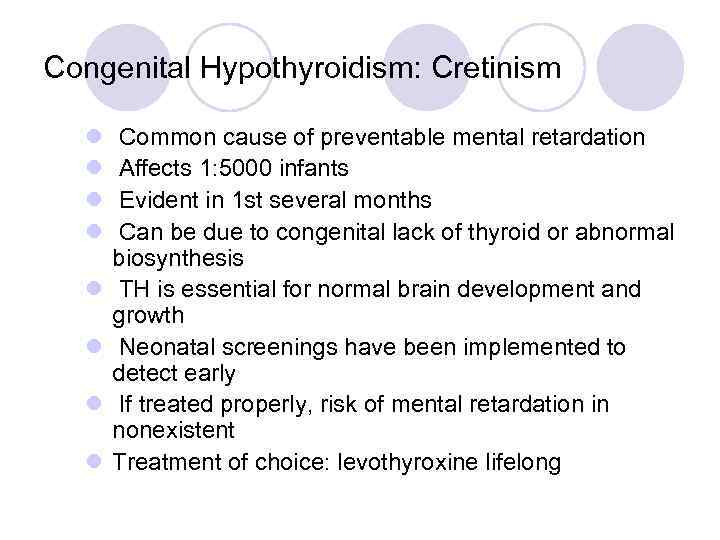 Congenital Hypothyroidism: Cretinism

- Common cause of preventable mental retardation
- Affects 1:5000 infants
- Evident in 1st several months
- Can be due to congenital lack of thyroid or abnormal biosynthesis
- TH is essential for normal brain development and growth
- Neonatal screenings have been implemented to detect early
- If treated properly, risk of mental retardation in nonexistent
- Treatment of choice: levothyroxine lifelong